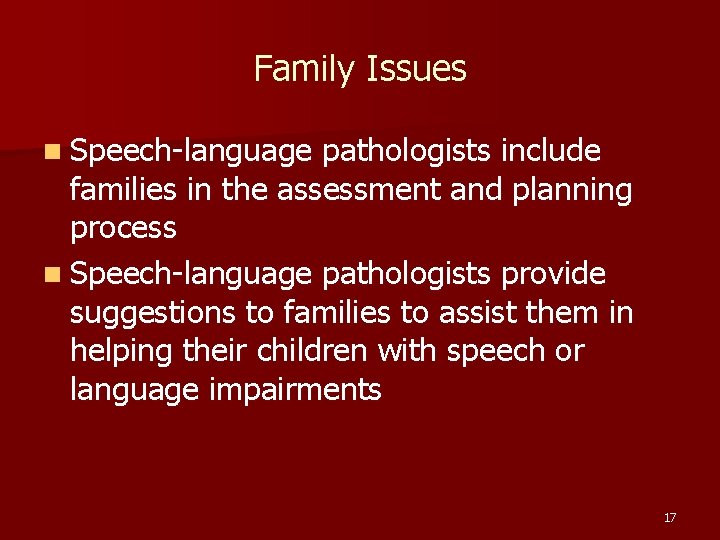 Family Issues

- Speech-language pathologists include families in the assessment and planning process
- Speech-language pathologists provide suggestions to families to assist them in helping their children with speech or language impairments

17